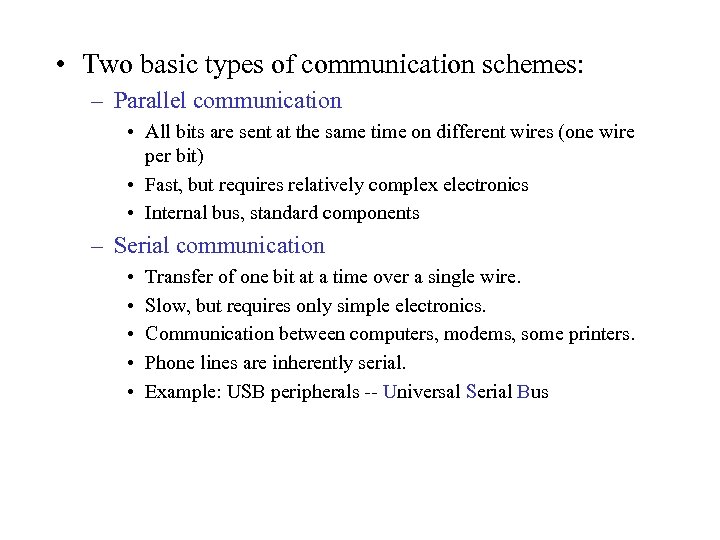 • Two basic types of communication schemes:
– Parallel communication
• All bits are sent at the same time on different wires (one wire per bit)
• Fast, but requires relatively complex electronics
• Internal bus, standard components
– Serial communication
• Transfer of one bit at a time over a single wire.
• Slow, but requires only simple electronics.
• Communication between computers, modems, some printers.
• Phone lines are inherently serial.
• Example: USB peripherals -- Universal Serial Bus